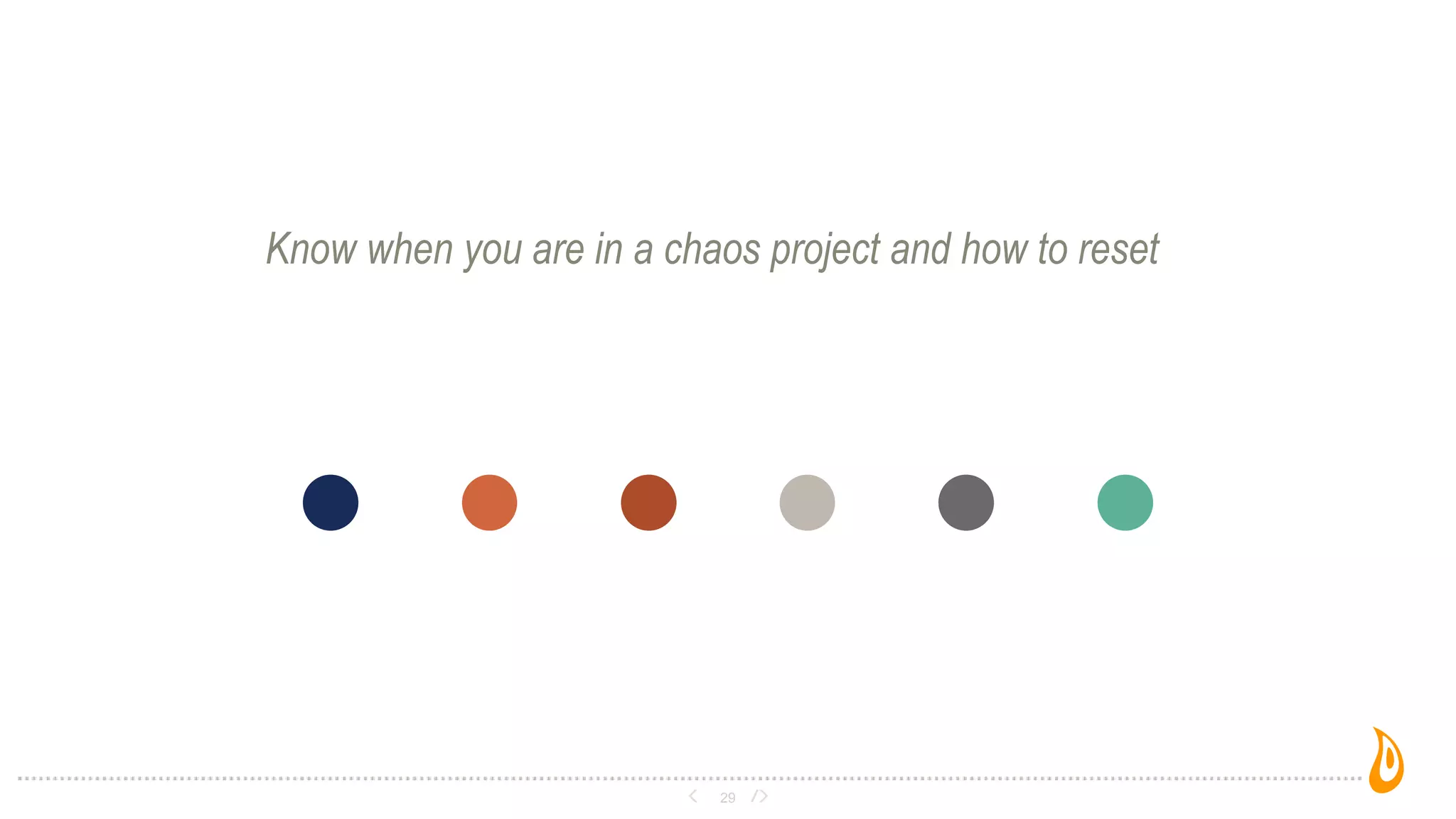 Know when you are in a chaos project and how to reset

< 29 />